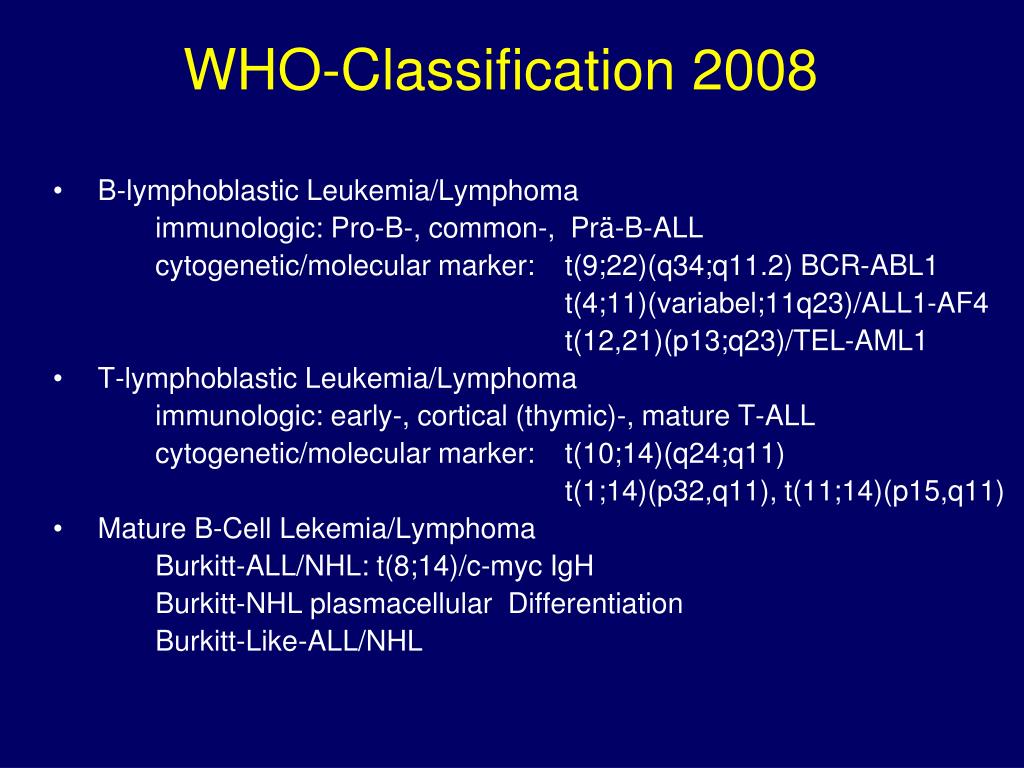 WHO-Classification 2008

• B-lymphoblastic Leukemia/Lymphoma
immunologic: Pro-B-, common-, Prä-B-ALL
cytogenetic/molecular marker: t(9;22)(q34;q11.2) BCR-ABL1
t(4;11)(variabel;11q23)/ALL1-AF4
t(12,21)(p13;q23)/TEL-AML1
• T-lymphoblastic Leukemia/Lymphoma
immunologic: early-, cortical (thymic)-, mature T-ALL
cytogenetic/molecular marker: t(10;14)(q24;q11)
t(1;14)(p32,q11), t(11;14)(p15,q11)
• Mature B-Cell Lekemia/Lymphoma
Burkitt-ALL/NHL: t(8;14)/c-myc IgH
Burkitt-NHL plasmacellular Differentiation
Burkitt-Like-ALL/NHL